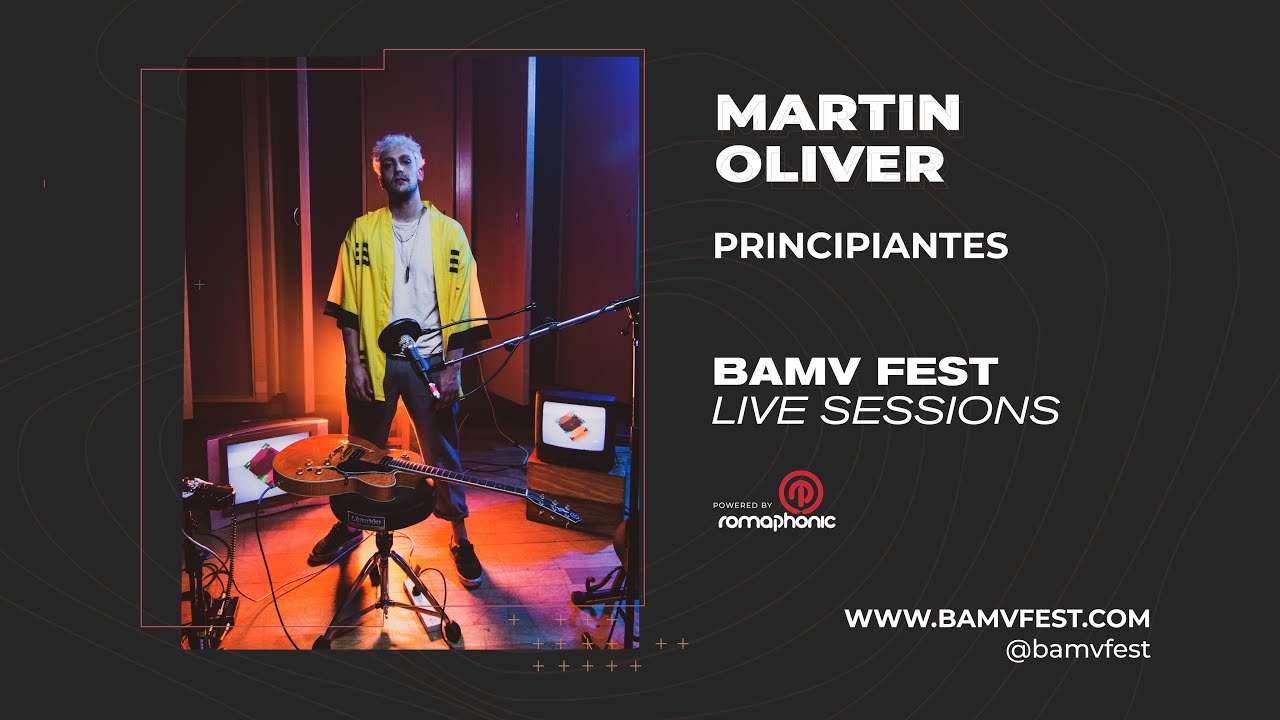 MARTIN OLIVER

PRINCIPIANTES

BAMV FEST
LIVE SESSIONS

POWERED BY
romaphonic

WWW.BAMVFEST.COM
@bamvfest